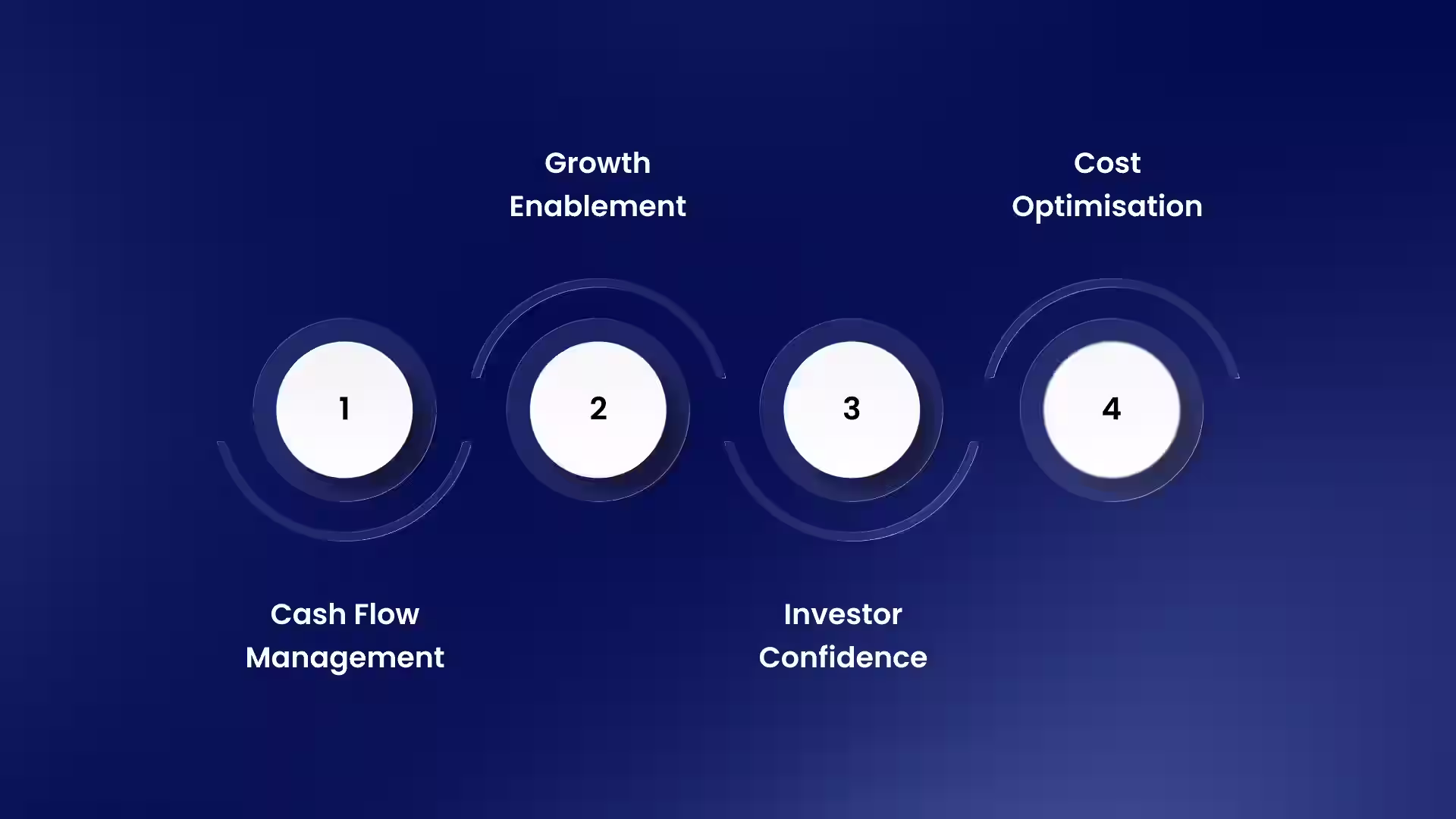 1
Cash Flow Management

2
Growth Enablement

3
Investor Confidence

4
Cost Optimisation